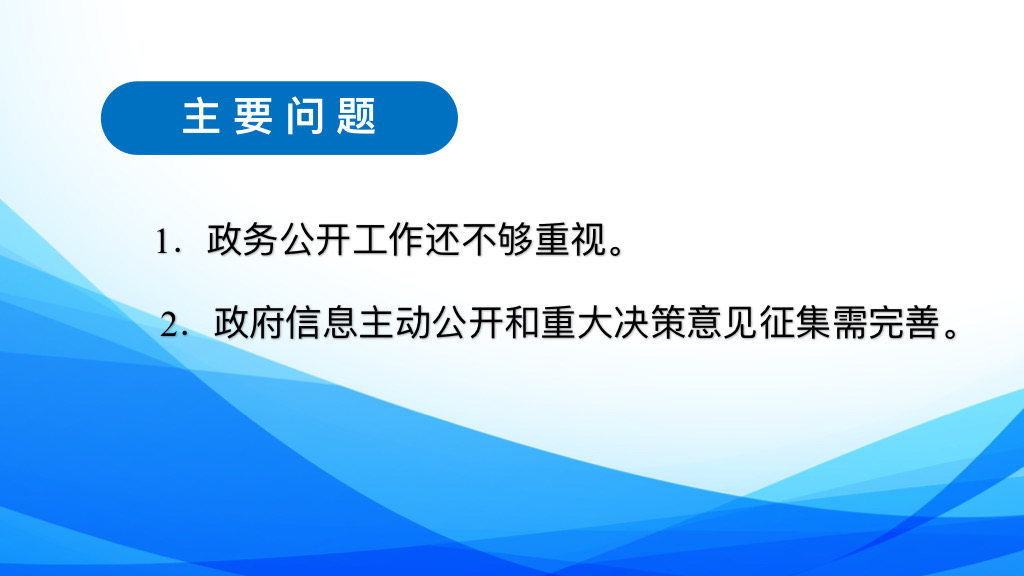 主要问题

1．政务公开工作还不够重视。

2．政府信息主动公开和重大决策意见征集需完善。